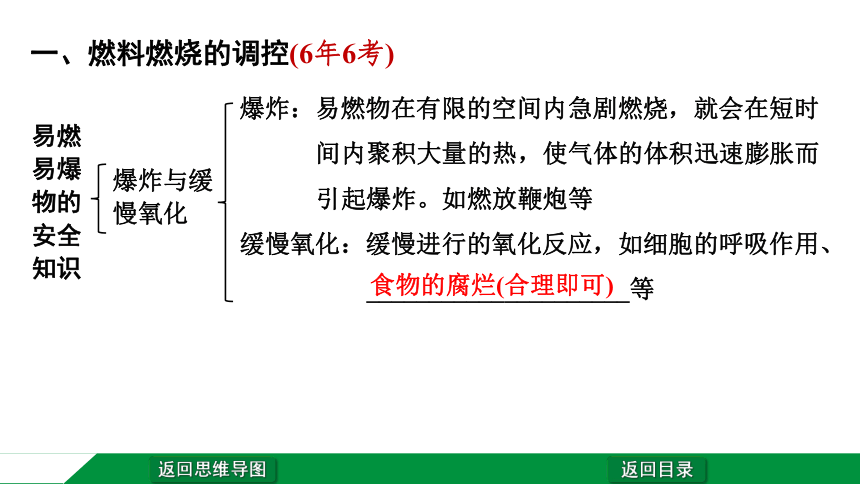 一、燃料燃烧的调控(6年6考)

易燃易爆物的安全知识

爆炸与缓慢氧化

爆炸：易燃物在有限的空间内急剧燃烧，就会在短时间内聚积大量的热，使气体的体积迅速膨胀而引起爆炸。如燃放鞭炮等

缓慢氧化：缓慢进行的氧化反应，如细胞的呼吸作用、食物的腐烂(合理即可)等

返回思维导图

返回目录